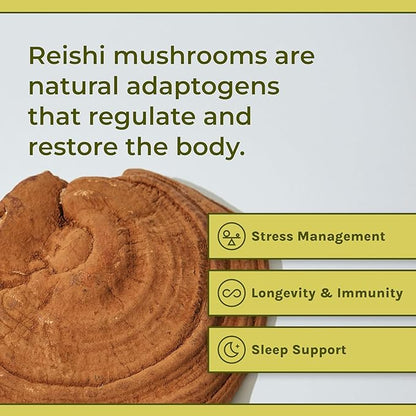 Reishi mushrooms are natural adaptogens that regulate and restore the body.

Stress Management

Longevity & Immunity

Sleep Support